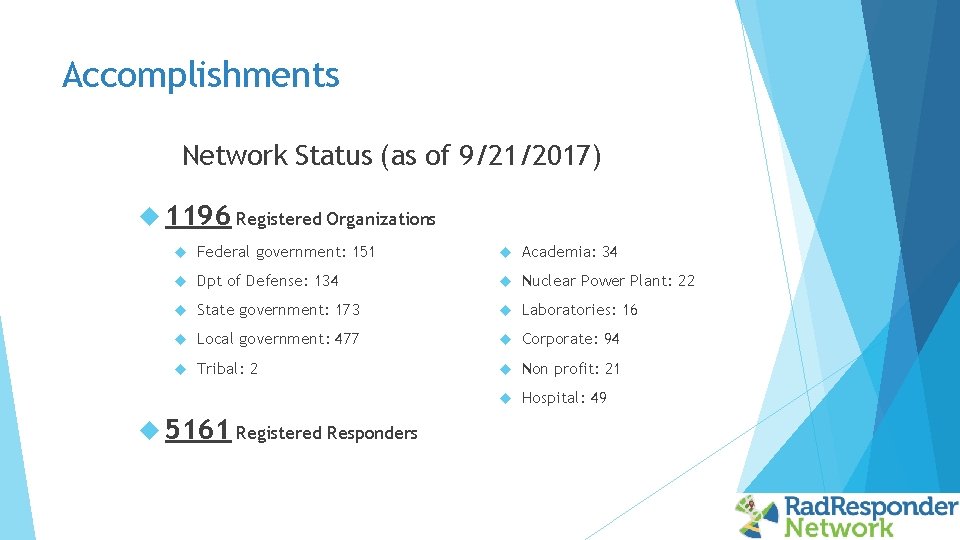 Accomplishments

Network Status (as of 9/21/2017)

1196 Registered Organizations

Federal government: 151

Dpt of Defense: 134

State government: 173

Local government: 477

Tribal: 2

Academia: 34

Nuclear Power Plant: 22

Laboratories: 16

Corporate: 94

Non profit: 21

Hospital: 49

5161 Registered Responders

RadResponder Network